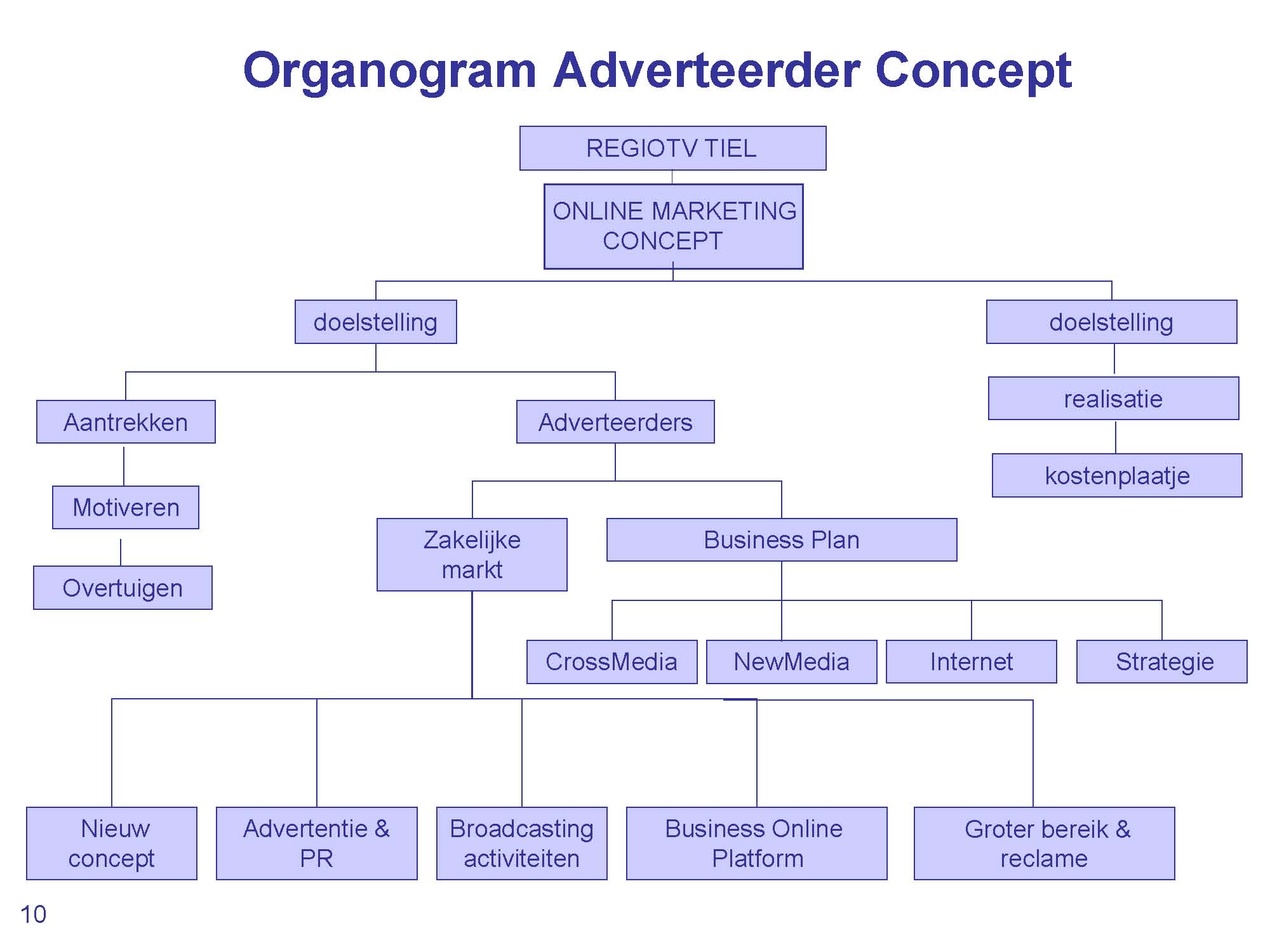 Organogram Adverteerder Concept

REGIOTV TIEL

ONLINE MARKETING CONCEPT

doelstelling

doelstelling

Aantrekken

Adverteerders

realisatie

kostenplaatje

Motiveren

Overtuigen

Zakelijke markt

Business Plan

CrossMedia

NewMedia

Internet

Strategie

Nieuw concept

Advertentie & PR

Broadcasting activiteiten

Business Online Platform

Groter bereik & reclame

10